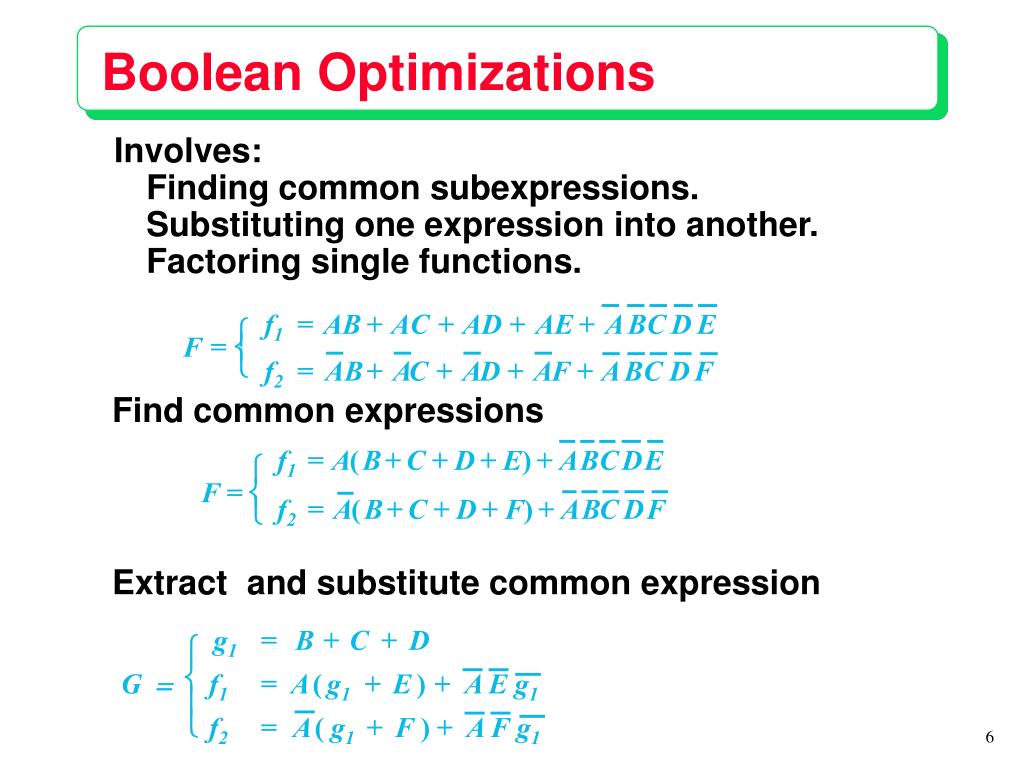 Boolean Optimizations

Involves:
Finding common subexpressions.
Substituting one expression into another.
Factoring single functions.

$F = \begin{cases} f_1 = AB + AC + AD + AE + \overline{A}\,\overline{B}\,\overline{C}\,\overline{D}\,\overline{E} \\ f_2 = \overline{A}B + \overline{A}C + \overline{A}D + \overline{A}F + \overline{A}\,\overline{B}\,\overline{C}\,\overline{D}\,\overline{F} \end{cases}$

Find common expressions

$F = \begin{cases} f_1 = A(B + C + D + E) + \overline{A}\,\overline{B}\,\overline{C}\,\overline{D}\,\overline{E} \\ f_2 = \overline{A}(B + C + D + F) + \overline{A}\,\overline{B}\,\overline{C}\,\overline{D}\,\overline{F} \end{cases}$

Extract and substitute common expression

$G = \begin{cases} g_1 = B + C + D \\ f_1 = A(g_1 + E) + \overline{A}\,\overline{E}\,\overline{g_1} \\ f_2 = \overline{A}(g_1 + F) + \overline{A}\,\overline{F}\,\overline{g_1} \end{cases}$

6